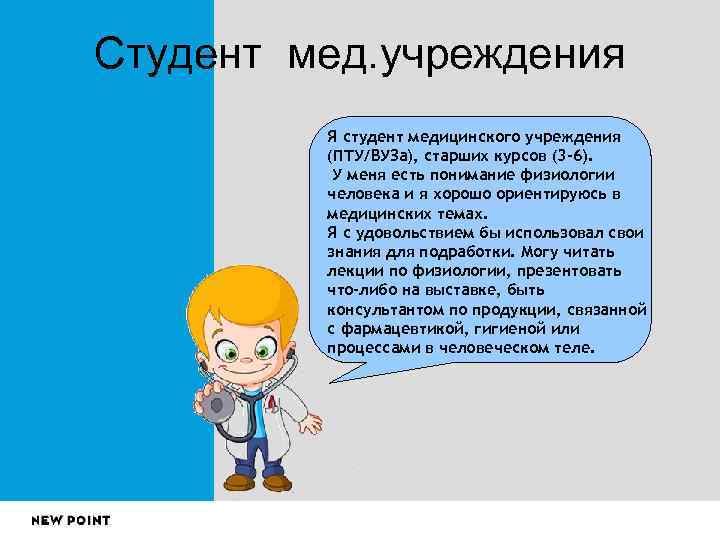 Студент мед.учреждения

Я студент медицинского учреждения (ПТУ/ВУЗа), старших курсов (3-6).
У меня есть понимание физиологии человека и я хорошо ориентируюсь в медицинских темах.
Я с удовольствием бы использовал свои знания для подработки. Могу читать лекции по физиологии, презентовать что-либо на выставке, быть консультантом по продукции, связанной с фармацевтикой, гигиеной или процессами в человеческом теле.

NEW POINT